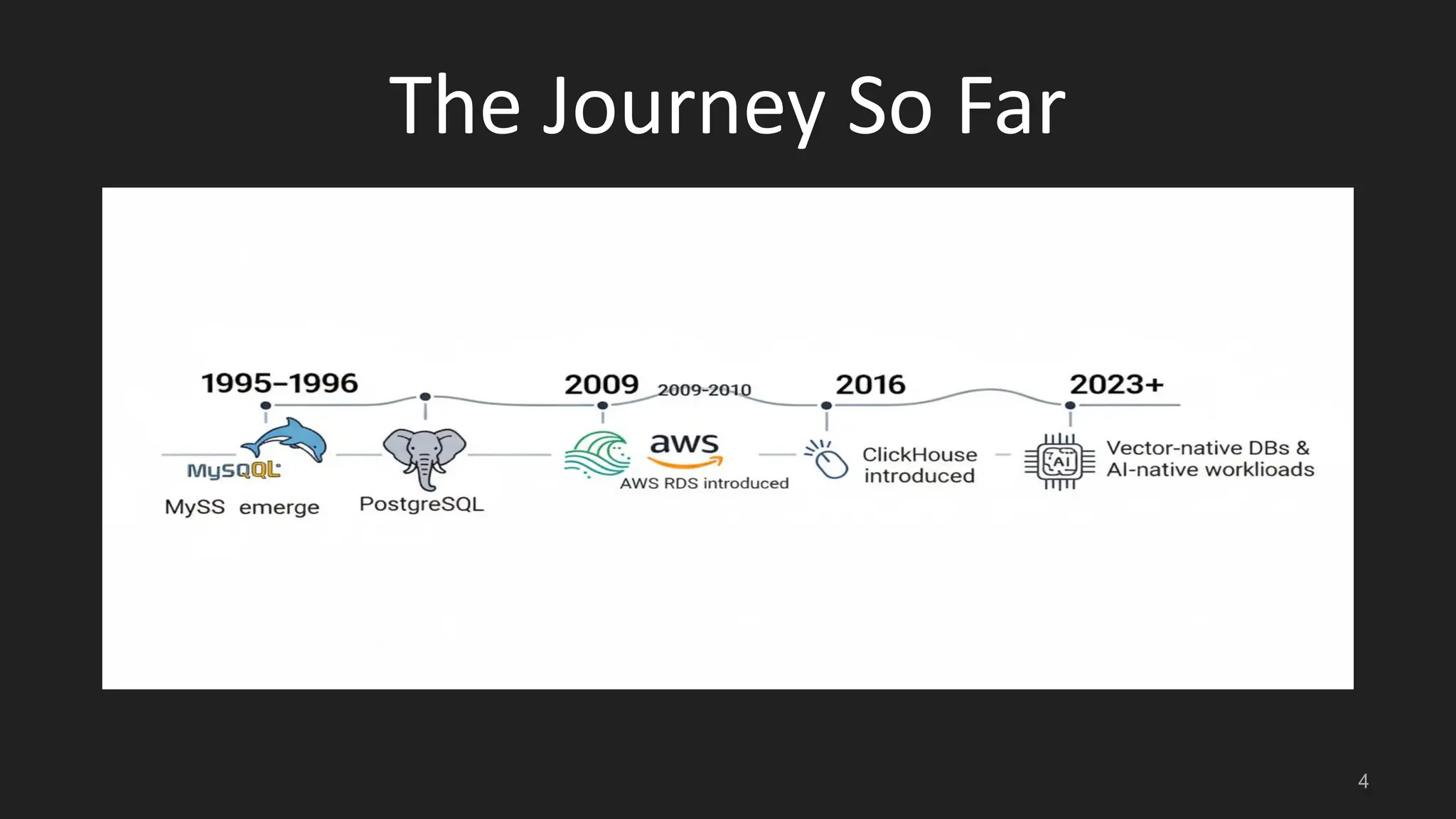 The Journey So Far

1995–1996

MySQQL

MySS emerge

PostgreSQL

2009 2009-2010

aws

AWS RDS introduced

2016

ClickHouse introduced

2023+

AI

Vector-native DBs & AI-native workloads

4